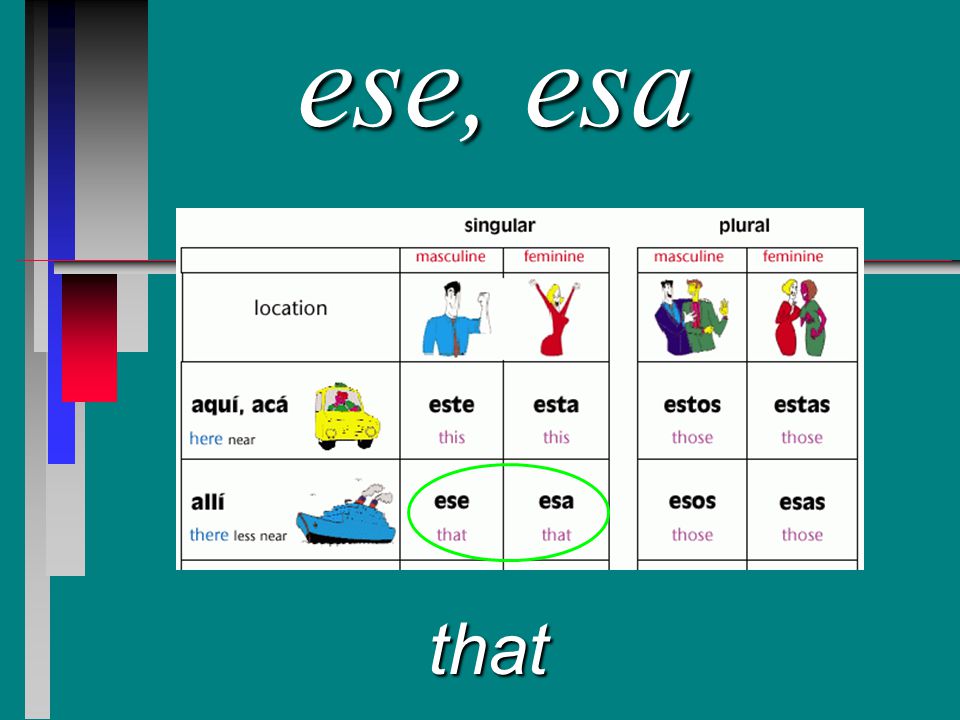 ese, esa

| | singular | | plural | |
|---|---|---|---|---|
| | masculine | feminine | masculine | feminine |
| location | | | | |
| aquí, acá here near | este this | esta this | estos those | estas those |
| allí there less near | ese that | esa that | esos those | esas those |

that